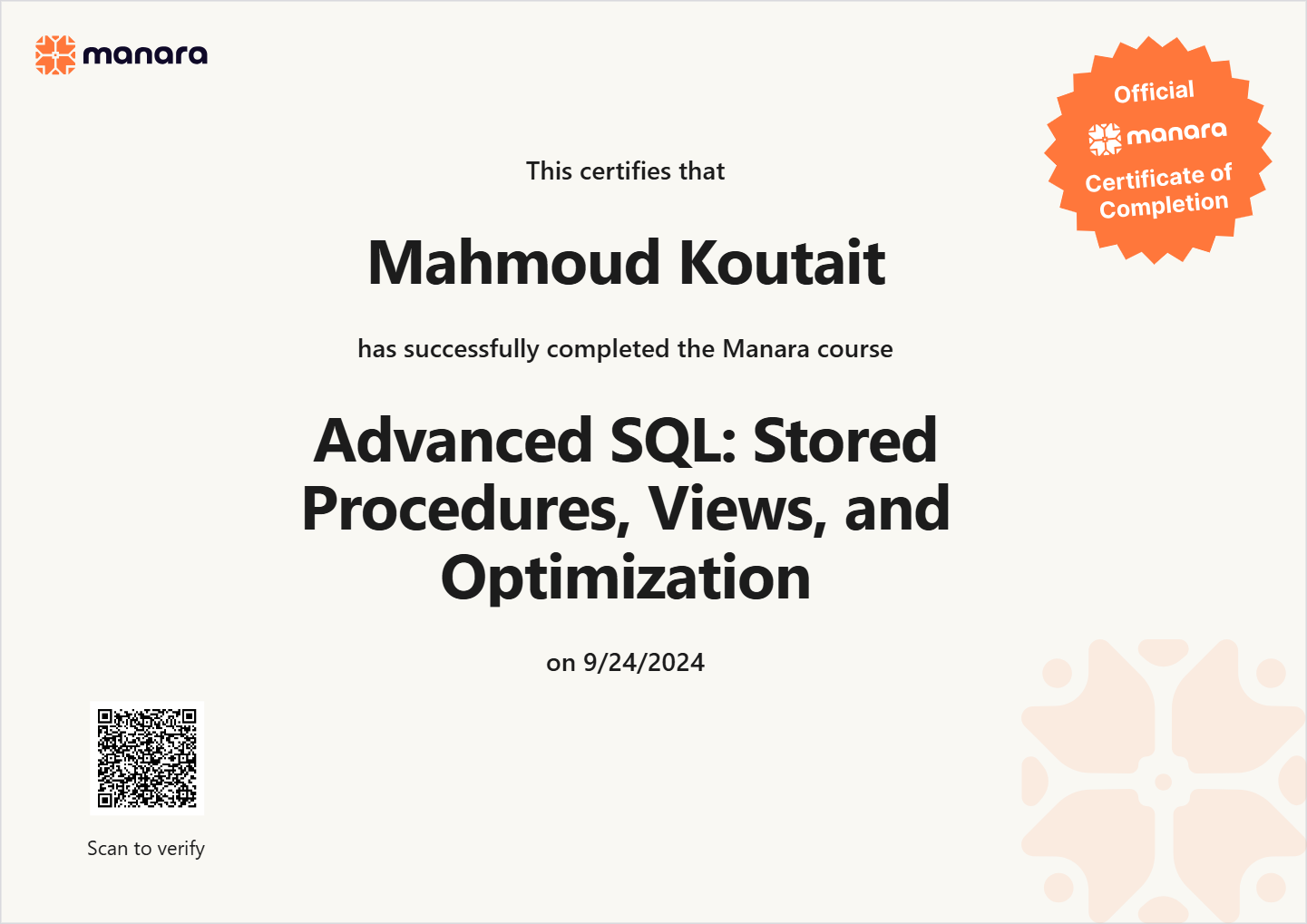 manara

Official
manara
Certificate of Completion

This certifies that

Mahmoud Koutait

has successfully completed the Manara course

Advanced SQL: Stored Procedures, Views, and Optimization

on 9/24/2024

Scan to verify